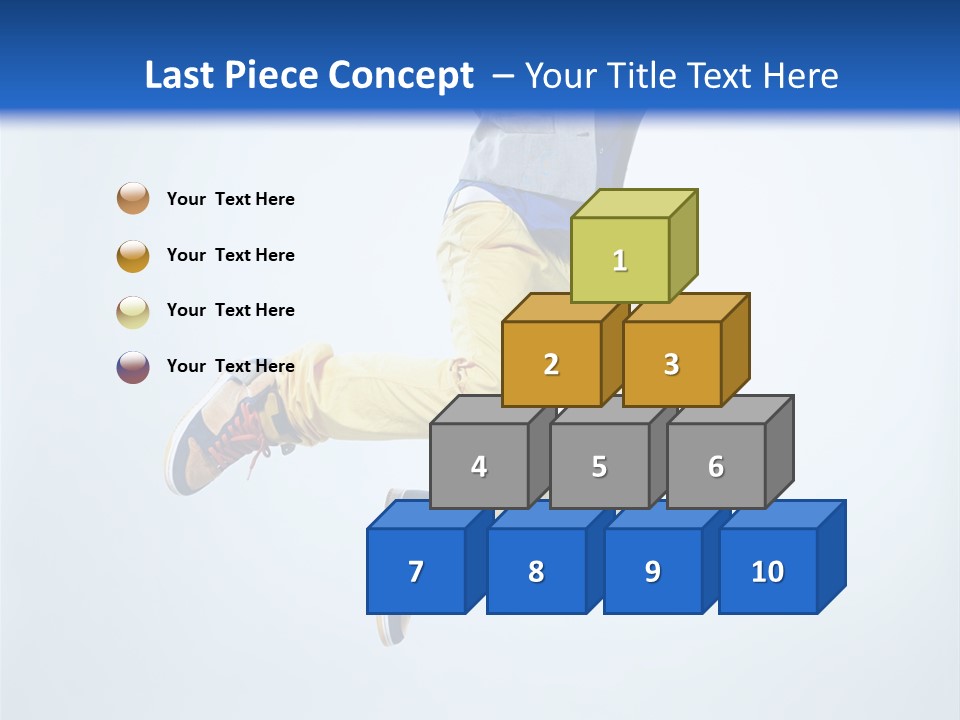 Last Piece Concept – Your Title Text Here

Your Text Here

Your Text Here

Your Text Here

Your Text Here

1

2

3

4

5

6

7

8

9

10